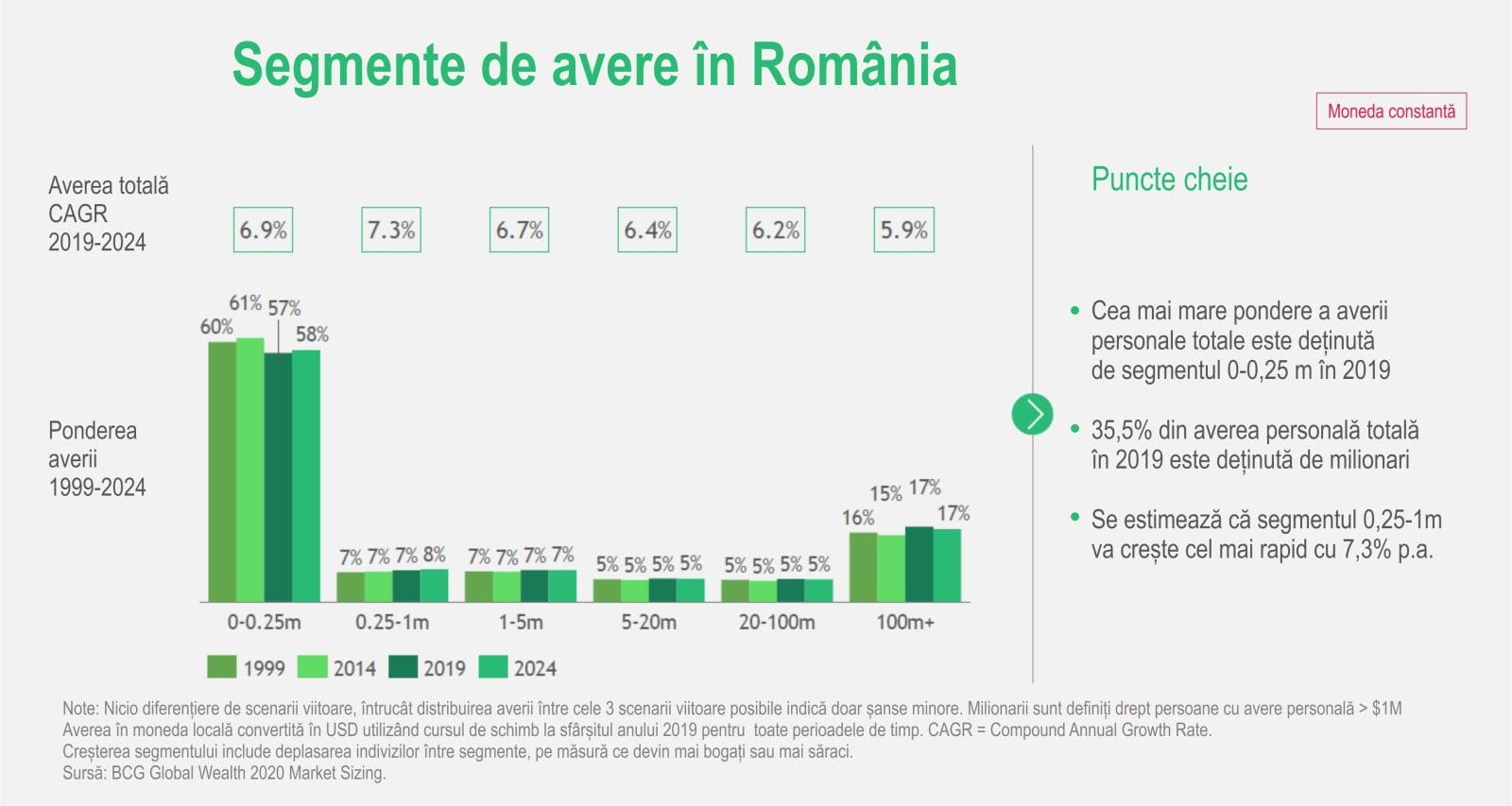 Segmente de avere în România

Moneda constantă

Averea totală CAGR 2019-2024

6.9%
7.3%
6.7%
6.4%
6.2%
5.9%

Ponderea averii 1999-2024

60% 61% 57% 58%
7% 7% 7% 8%
7% 7% 7% 7%
5% 5% 5% 5%
5% 5% 5% 5%
16% 15% 17% 17%

0-0.25m
0.25-1m
1-5m
5-20m
20-100m
100m+

1999 2014 2019 2024

Puncte cheie

• Cea mai mare pondere a averii personale totale este deținută de segmentul 0-0,25 m în 2019

• 35,5% din averea personală totală în 2019 este deținută de milionari

• Se estimează că segmentul 0,25-1m va crește cel mai rapid cu 7,3% p.a.

Note: Nicio diferențiere de scenarii viitoare, întrucât distribuirea averii între cele 3 scenarii viitoare posibile indică doar șanse minore. Milionarii sunt definiți drept persoane cu avere personală > $1M
Averea în moneda locală convertită în USD utilizând cursul de schimb la sfârșitul anului 2019 pentru toate perioadele de timp. CAGR = Compound Annual Growth Rate.
Creșterea segmentului include deplasarea indivizilor între segmente, pe măsură ce devin mai bogați sau mai săraci.
Sursă: BCG Global Wealth 2020 Market Sizing.